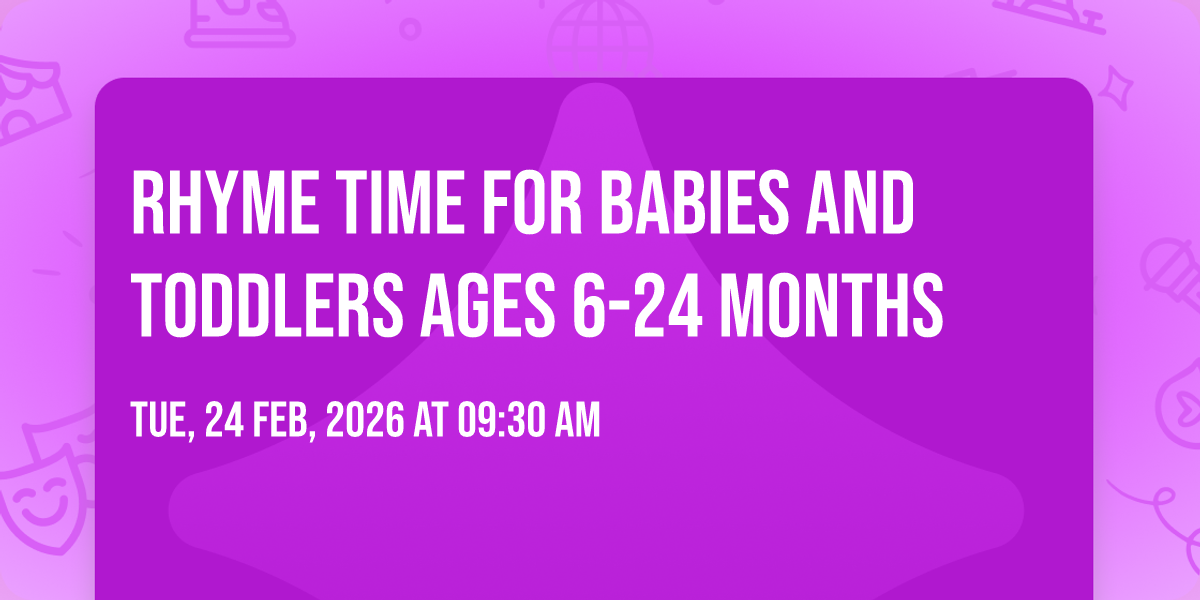 RHYME TIME FOR BABIES AND TODDLERS AGES 6-24 MONTHS

TUE, 24 FEB, 2026 AT 09:30 AM